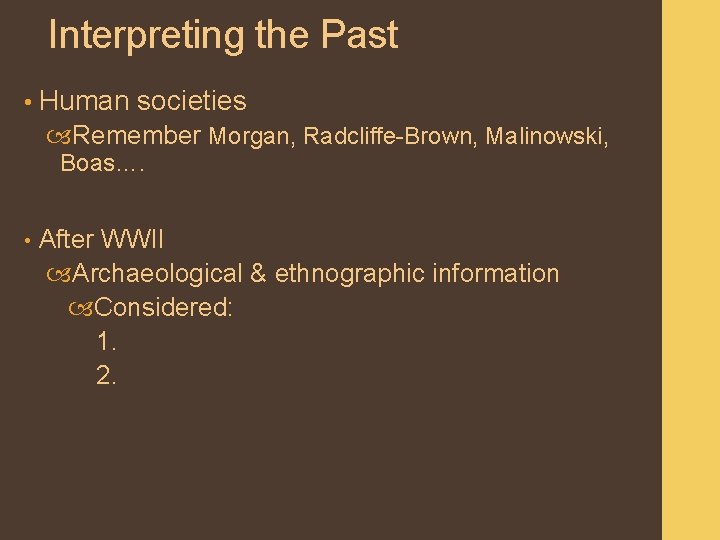 Interpreting the Past

• Human societies

Remember Morgan, Radcliffe-Brown, Malinowski, Boas….

• After WWII

Archaeological & ethnographic information

Considered:

1.

2.